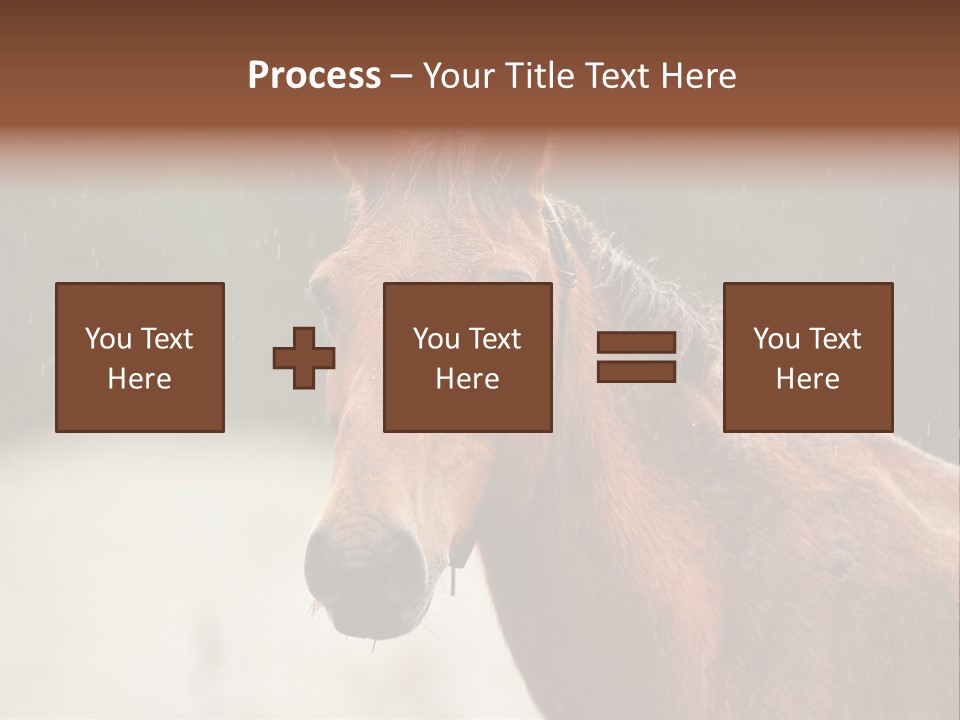 Process – Your Title Text Here

You Text Here

You Text Here

You Text Here